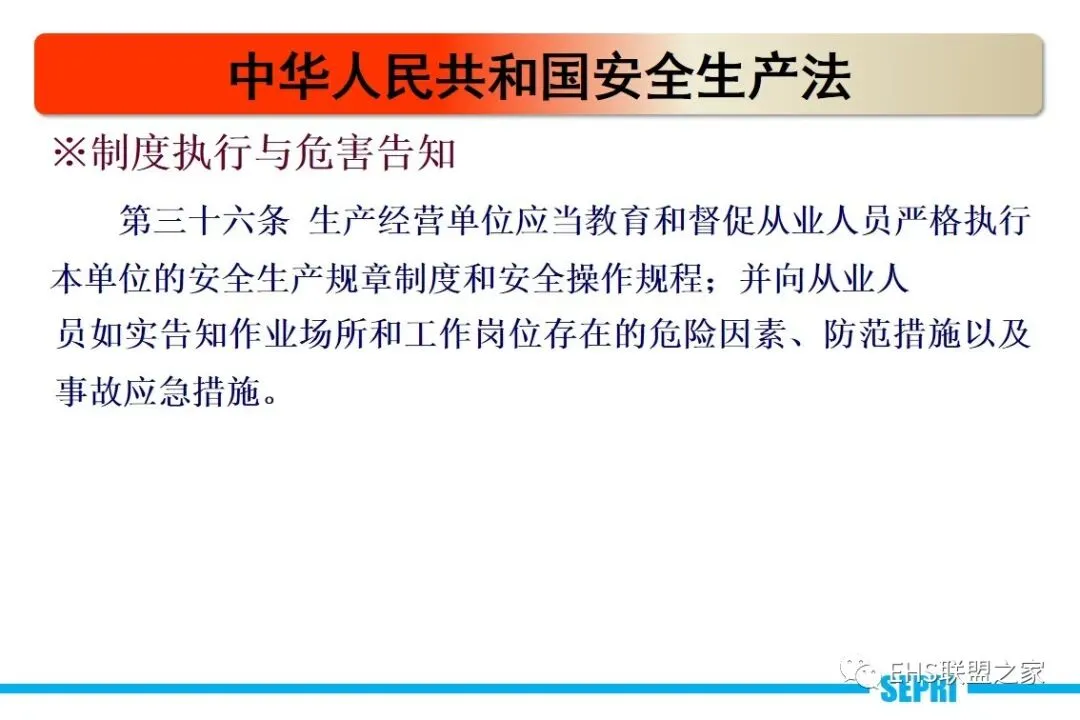 中华人民共和国安全生产法

※制度执行与危害告知

第三十六条 生产经营单位应当教育和督促从业人员严格执行本单位的安全生产规章制度和安全操作规程；并向从业人员如实告知作业场所和工作岗位存在的危险因素、防范措施以及事故应急措施。

EHS联盟之家

SEPRI